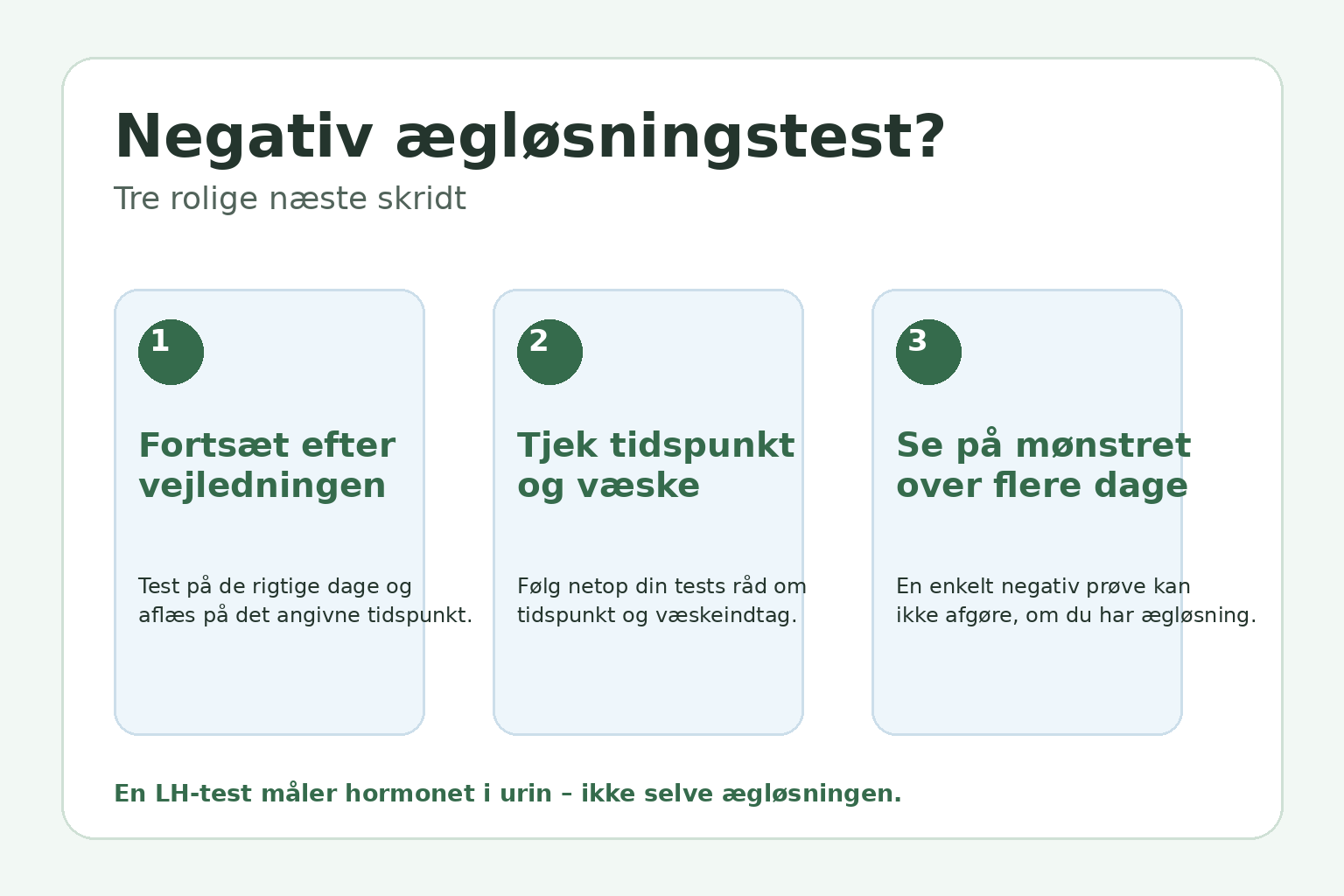 Negativ ægløsningstest?

Tre rolige næste skridt

1

Fortsæt efter vejledningen

Test på de rigtige dage og aflæs på det angivne tidspunkt.

2

Tjek tidspunkt og væske

Følg netop din tests råd om tidspunkt og væskeindtag.

3

Se på mønstret over flere dage

En enkelt negativ prøve kan ikke afgøre, om du har ægløsning.

En LH-test måler hormonet i urin – ikke selve ægløsningen.